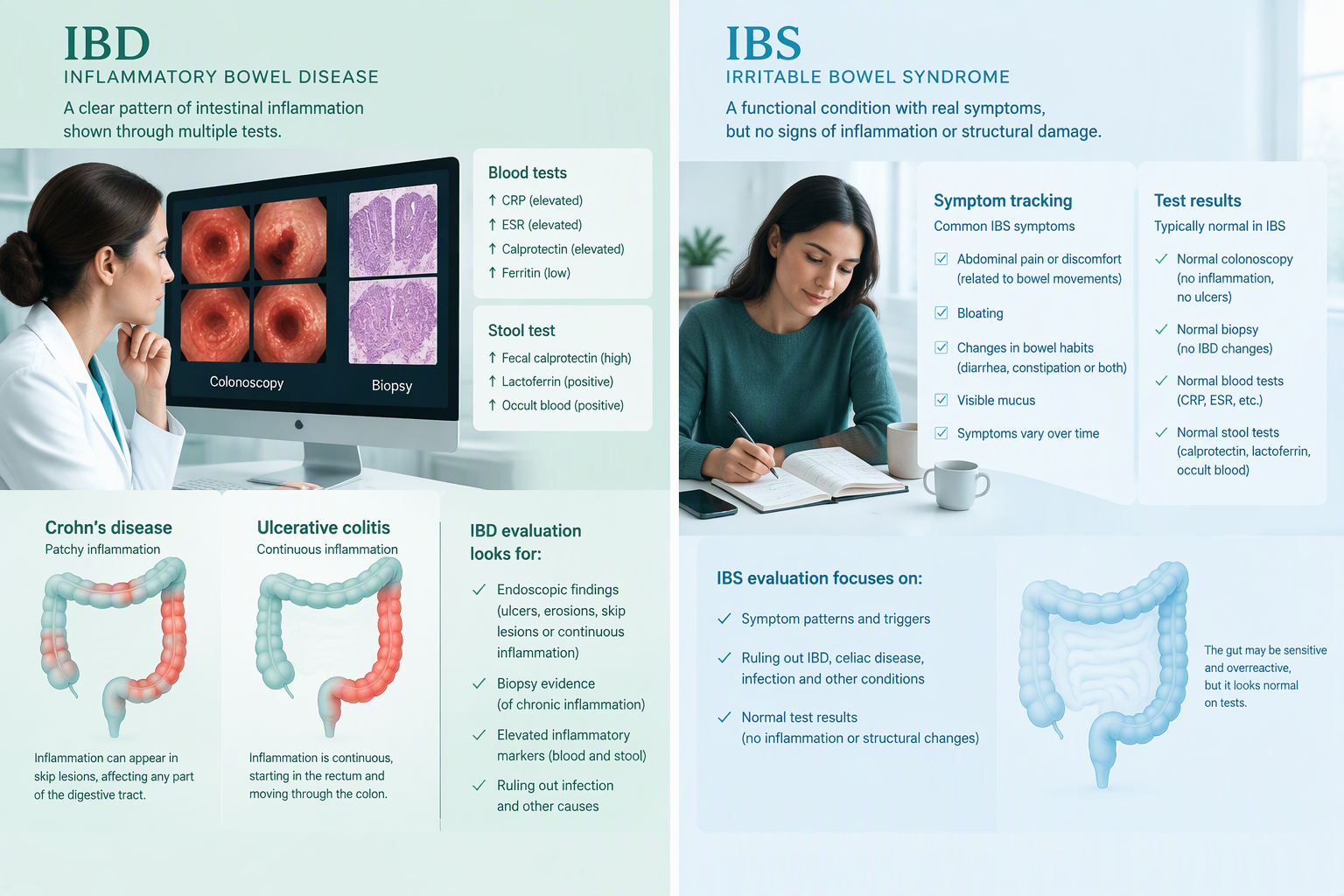 IBD
INFLAMMATORY BOWEL DISEASE
A clear pattern of intestinal inflammation shown through multiple tests.

Colonoscopy
Biopsy

Blood tests
↑ CRP (elevated)
↑ ESR (elevated)
↑ Calprotectin (elevated)
↑ Ferritin (low)

Stool test
↑ Fecal calprotectin (high)
↑ Lactoferrin (positive)
↑ Occult blood (positive)

Crohn's disease
Patchy inflammation

Inflammation can appear in skip lesions, affecting any part of the digestive tract.

Ulcerative colitis
Continuous inflammation

Inflammation is continuous, starting in the rectum and moving through the colon.

IBD evaluation looks for:
✓ Endoscopic findings (ulcers, erosions, skip lesions or continuous inflammation)
✓ Biopsy evidence (of chronic inflammation)
✓ Elevated inflammatory markers (blood and stool)
✓ Ruling out infection and other causes

IBS
IRRITABLE BOWEL SYNDROME
A functional condition with real symptoms, but no signs of inflammation or structural damage.

Symptom tracking
Common IBS symptoms
☑ Abdominal pain or discomfort (related to bowel movements)
☑ Bloating
☑ Changes in bowel habits (diarrhea, constipation or both)
☑ Visible mucus
☑ Symptoms vary over time

Test results
Typically normal in IBS
✓ Normal colonoscopy (no inflammation, no ulcers)
✓ Normal biopsy (no IBD changes)
✓ Normal blood tests (CRP, ESR, etc.)
✓ Normal stool tests (calprotectin, lactoferrin, occult blood)

IBS evaluation focuses on:
✓ Symptom patterns and triggers
✓ Ruling out IBD, celiac disease, infection and other conditions
✓ Normal test results (no inflammation or structural changes)

The gut may be sensitive and overreactive, but it looks normal on tests.